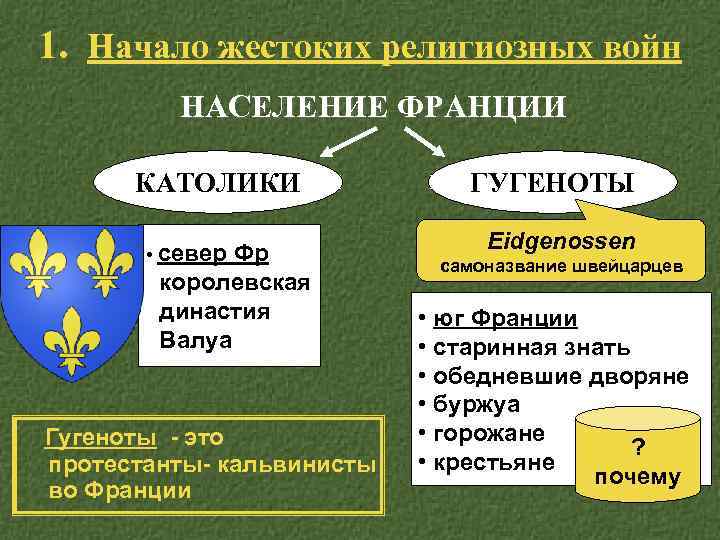 1. Начало жестоких религиозных войн

НАСЕЛЕНИЕ ФРАНЦИИ

КАТОЛИКИ

ГУГЕНОТЫ

• север Фр королевская династия Валуа

Eidgenossen
самоназвание швейцарцев

• юг Франции
• старинная знать
• обедневшие дворяне
• буржуа
• горожане
• крестьяне

?
почему

Гугеноты - это протестанты- кальвинисты во Франции